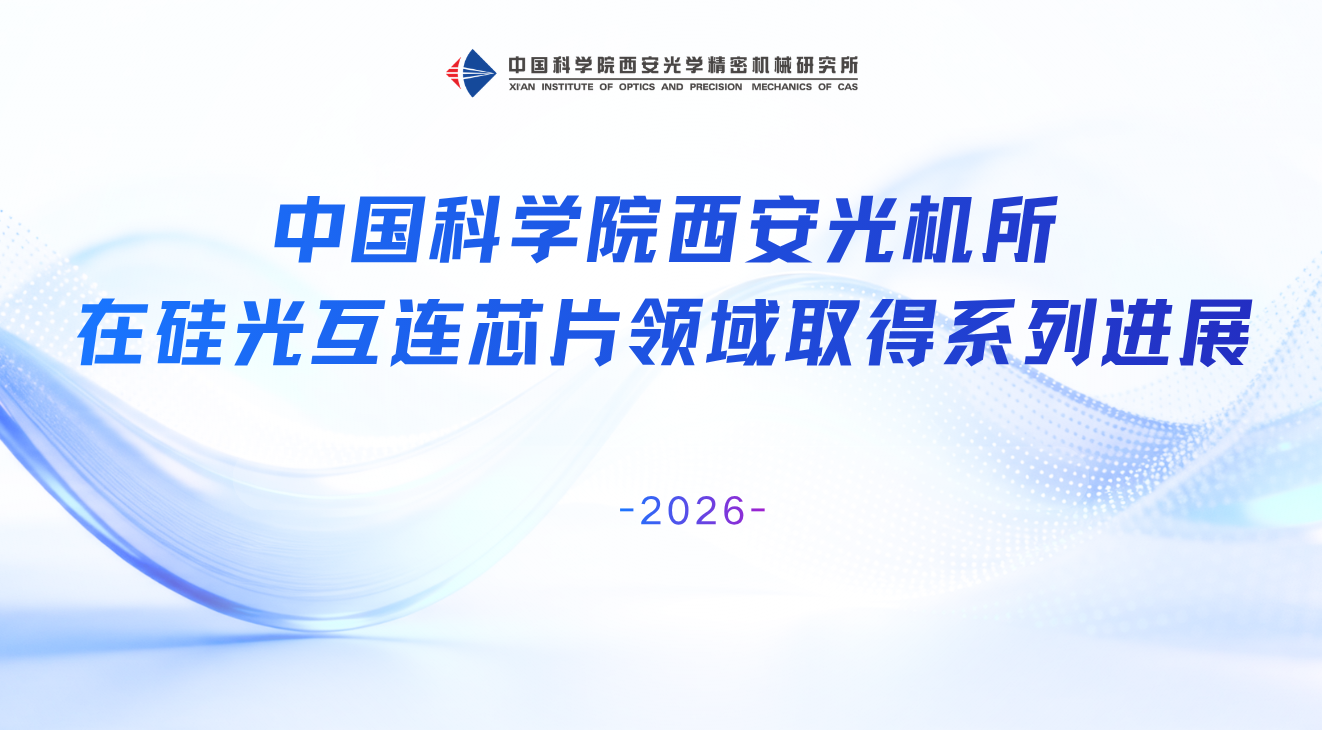 中国科学院西安光学精密机械研究所
XI'AN INSTITUTE OF OPTICS AND PRECISION MECHANICS OF CAS

中国科学院西安光机所
在硅光互连芯片领域取得系列进展

-2026-